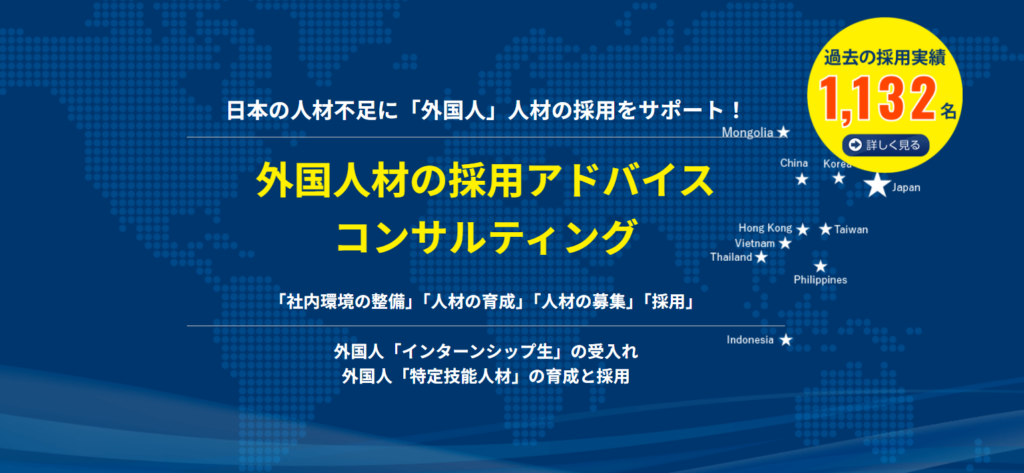 日本の人材不足に「外国人」人材の採用をサポート！

外国人材の採用アドバイス
コンサルティング

「社内環境の整備」「人材の育成」「人材の募集」「採用」

外国人「インターンシップ生」の受入れ
外国人「特定技能人材」の育成と採用

過去の採用実績
1,132名
詳しく見る

Mongolia
China
Korea
Japan
Hong Kong
Taiwan
Vietnam
Thailand
Philippines
Indonesia